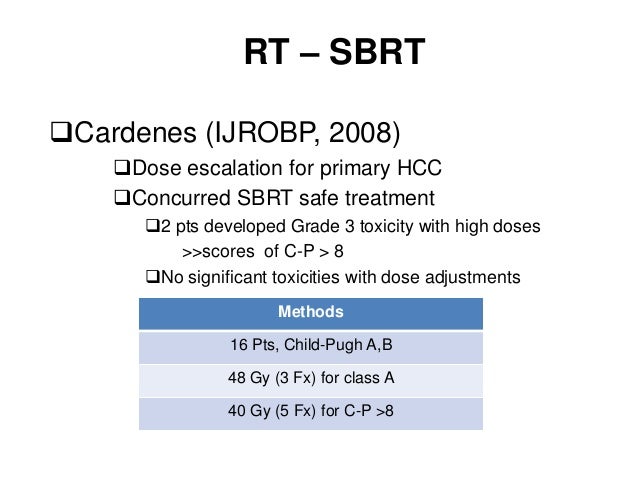 RT – SBRT

❑Cardenes (IJROBP, 2008)

❑Dose escalation for primary HCC

❑Concurred SBRT safe treatment

❑2 pts developed Grade 3 toxicity with high doses >>scores of C-P > 8

❑No significant toxicities with dose adjustments

| Methods |
|---|
| 16 Pts, Child-Pugh A,B |
| 48 Gy (3 Fx) for class A |
| 40 Gy (5 Fx) for C-P >8 |